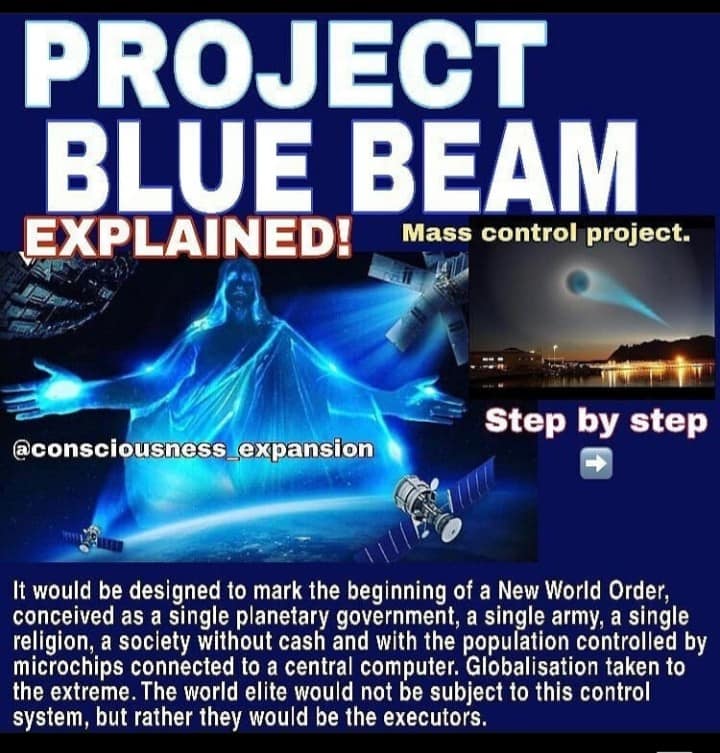 PROJECT BLUE BEAM

EXPLAINED!

Mass control project.

Step by step

@consciousness_expansion

It would be designed to mark the beginning of a New World Order, conceived as a single planetary government, a single army, a single religion, a society without cash and with the population controlled by microchips connected to a central computer. Globalisation taken to the extreme. The world elite would not be subject to this control system, but rather they would be the executors.